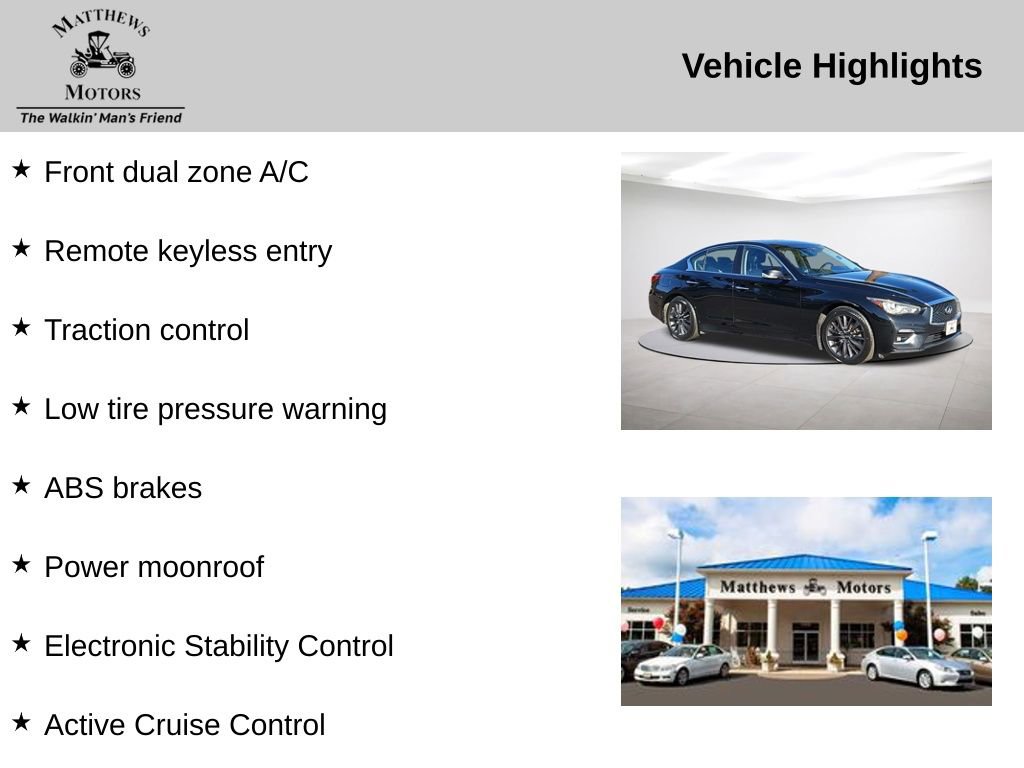 MATTHEWS
MOTORS
The Walkin' Man's Friend

Vehicle Highlights

★ Front dual zone A/C

★ Remote keyless entry

★ Traction control

★ Low tire pressure warning

★ ABS brakes

★ Power moonroof

★ Electronic Stability Control

★ Active Cruise Control

Matthews Motors

Service

Sales